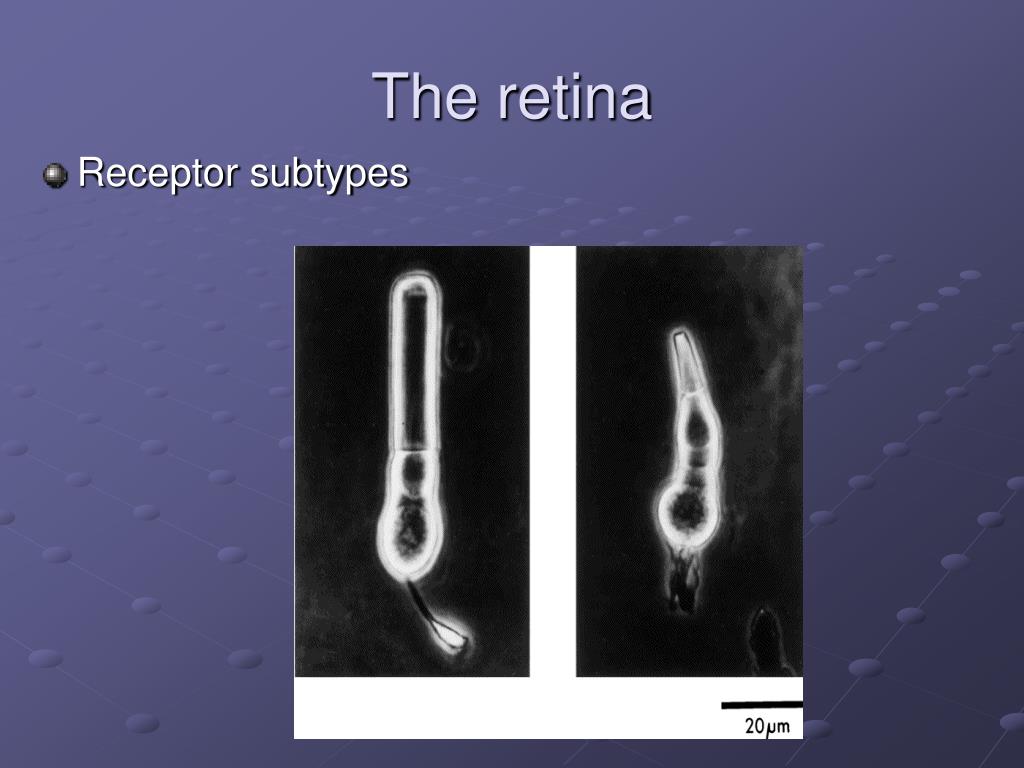 The retina

Receptor subtypes

20μm